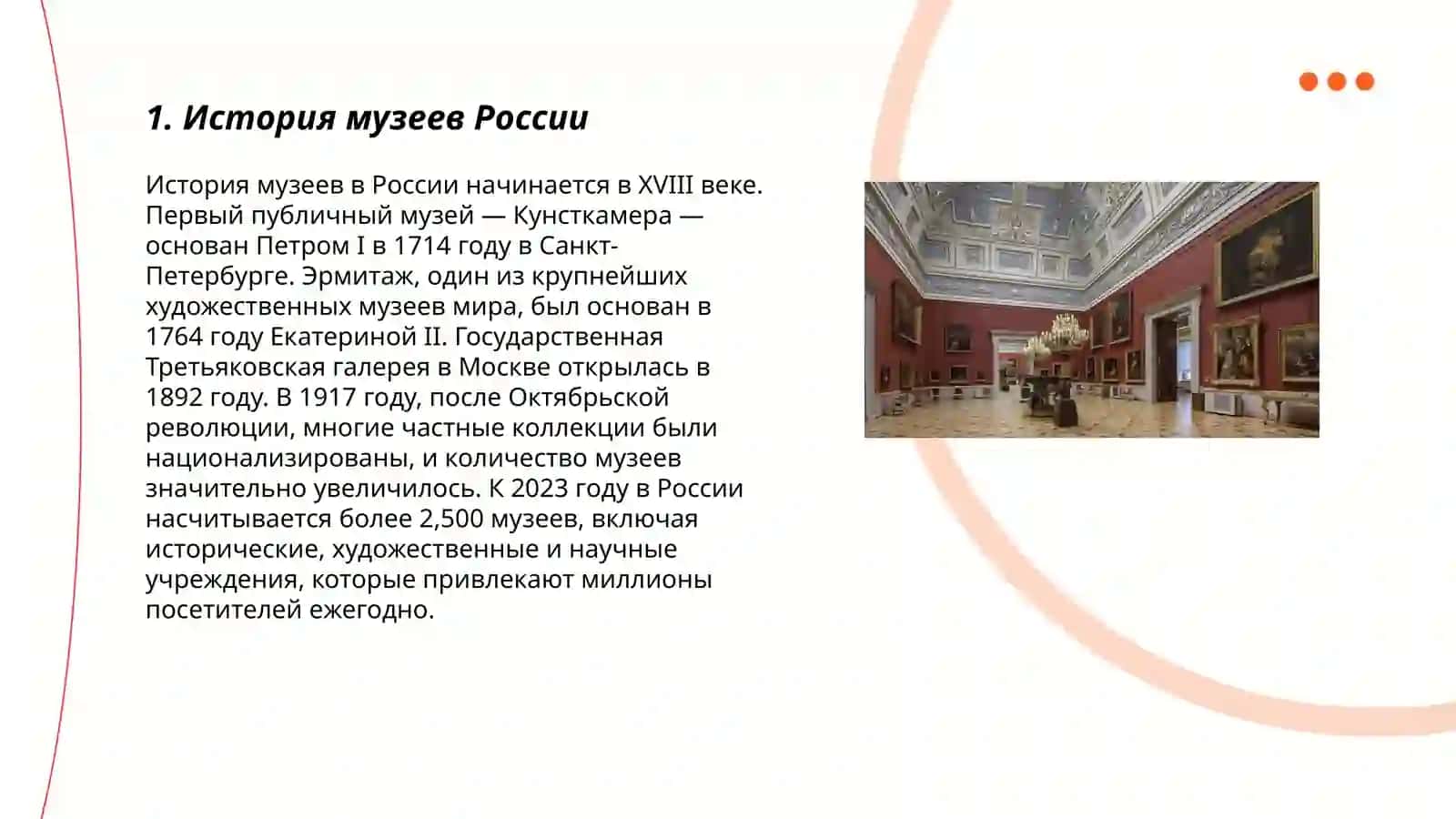 1. История музеев России

История музеев в России начинается в XVIII веке. Первый публичный музей — Кунсткамера — основан Петром I в 1714 году в Санкт-Петербурге. Эрмитаж, один из крупнейших художественных музеев мира, был основан в 1764 году Екатериной II. Государственная Третьяковская галерея в Москве открылась в 1892 году. В 1917 году, после Октябрьской революции, многие частные коллекции были национализированы, и количество музеев значительно увеличилось. К 2023 году в России насчитывается более 2,500 музеев, включая исторические, художественные и научные учреждения, которые привлекают миллионы посетителей ежегодно.